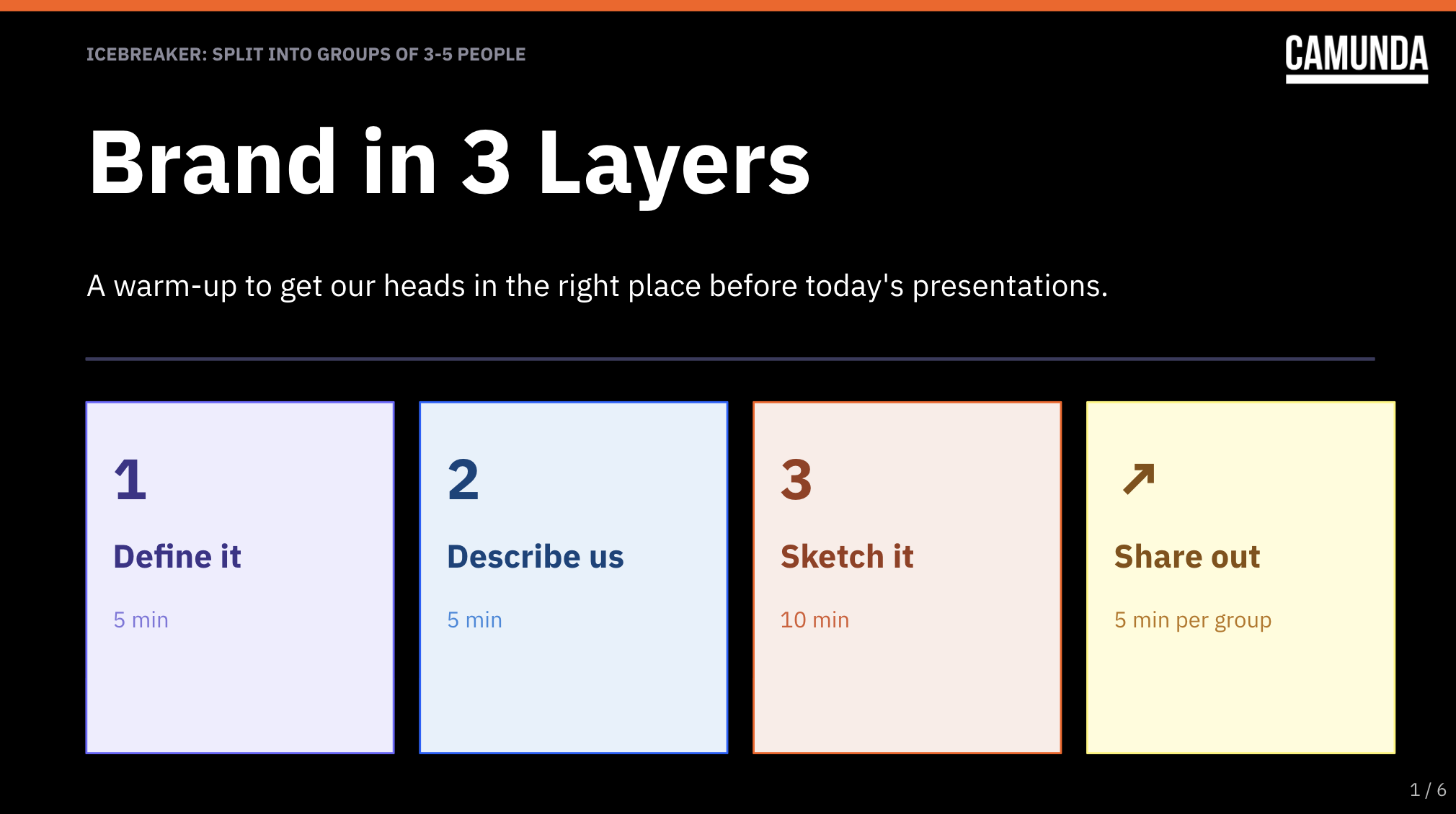 ICEBREAKER: SPLIT INTO GROUPS OF 3-5 PEOPLE

CAMUNDA

Brand in 3 Layers

A warm-up to get our heads in the right place before today's presentations.

1

Define it

5 min

2

Describe us

5 min

3

Sketch it

10 min

↗

Share out

5 min per group

1 / 6